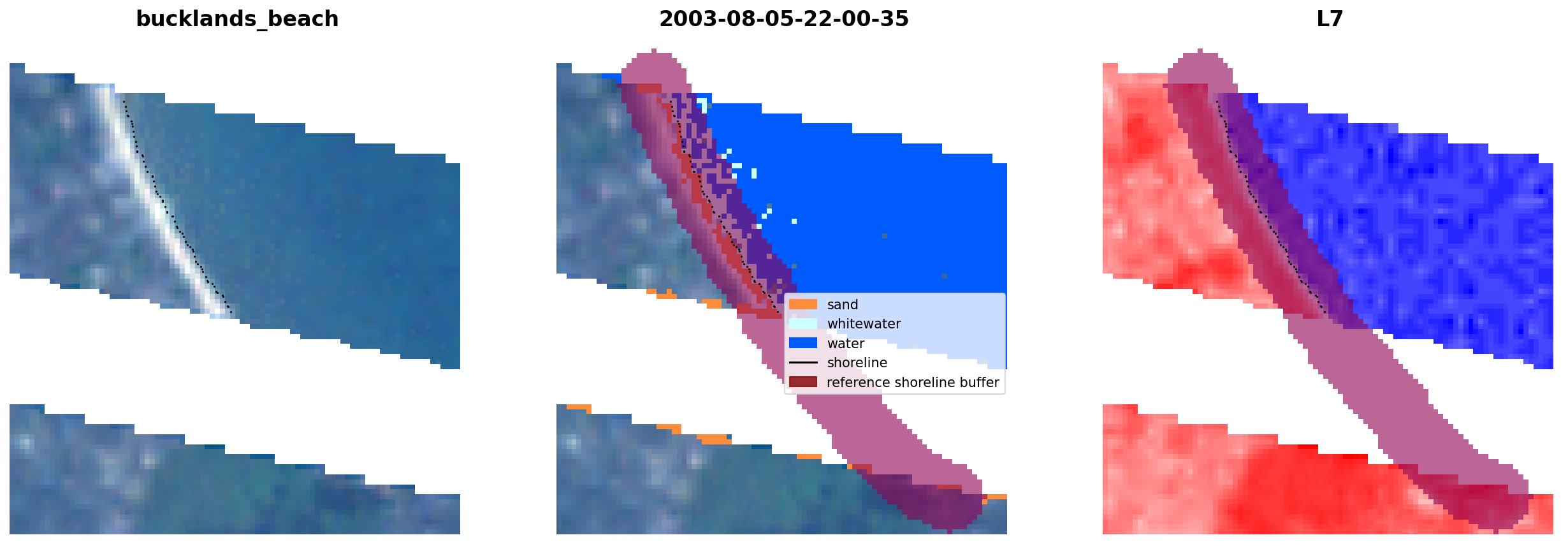 bucklands_beach

2003-08-05-22-00-35

sand
whitewater
water
shoreline
reference shoreline buffer

L7